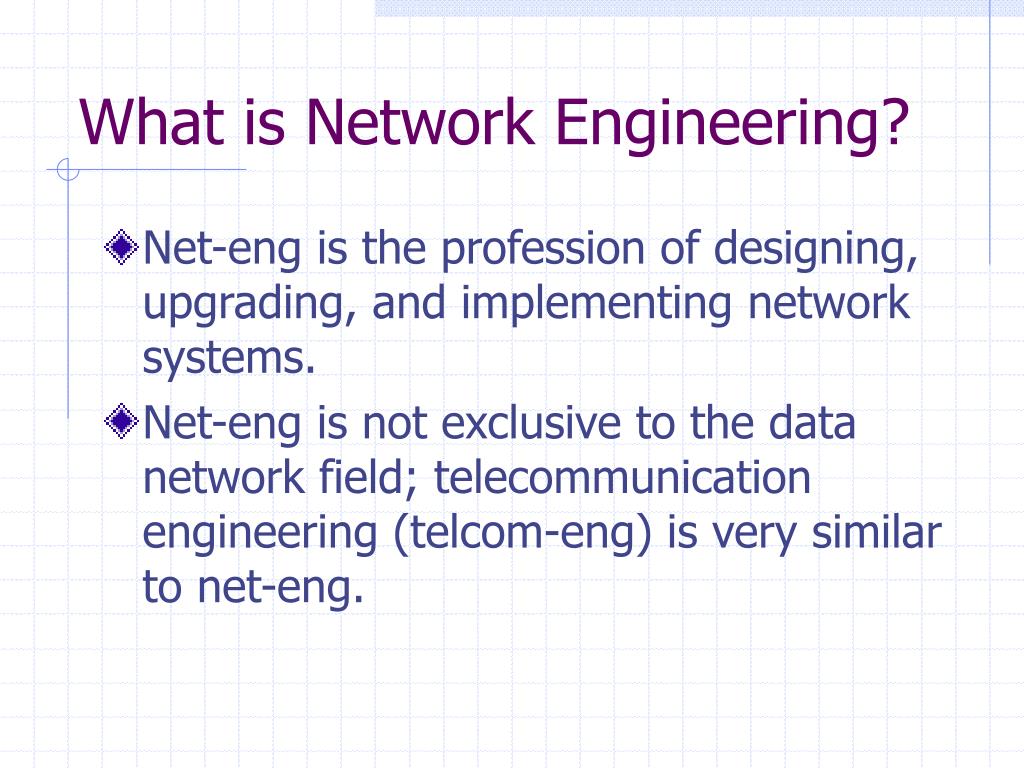 What is Network Engineering?

Net-eng is the profession of designing, upgrading, and implementing network systems.

Net-eng is not exclusive to the data network field; telecommunication engineering (telcom-eng) is very similar to net-eng.